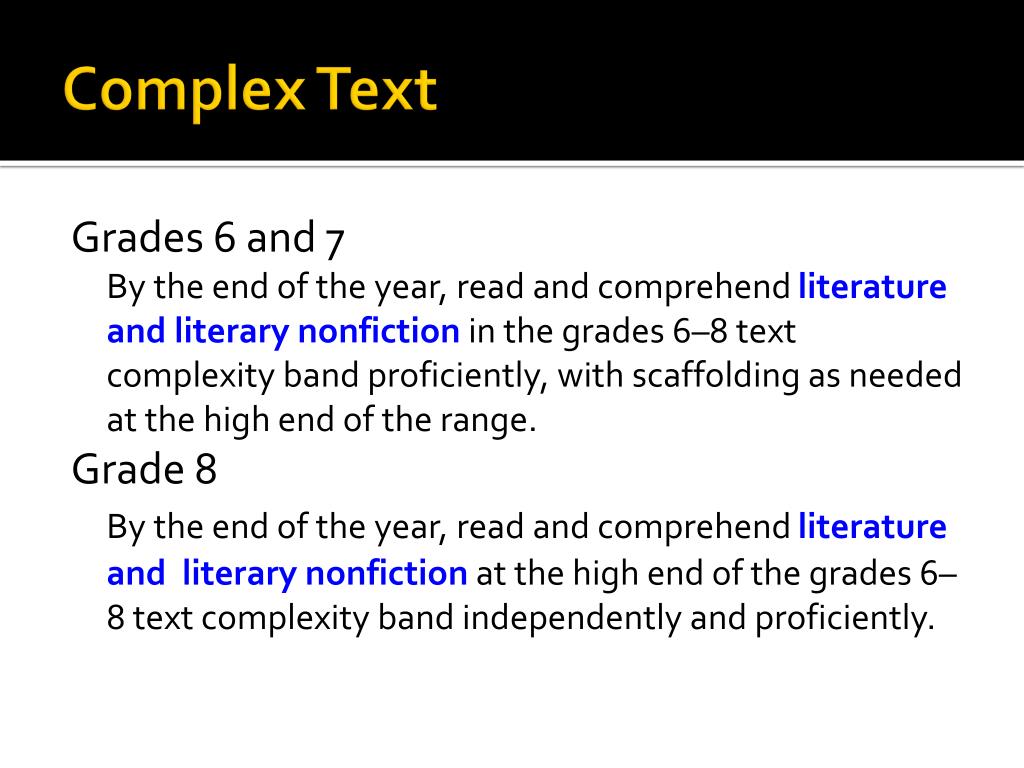 Complex Text

Grades 6 and 7

By the end of the year, read and comprehend literature and literary nonfiction in the grades 6–8 text complexity band proficiently, with scaffolding as needed at the high end of the range.

Grade 8

By the end of the year, read and comprehend literature and literary nonfiction at the high end of the grades 6–8 text complexity band independently and proficiently.